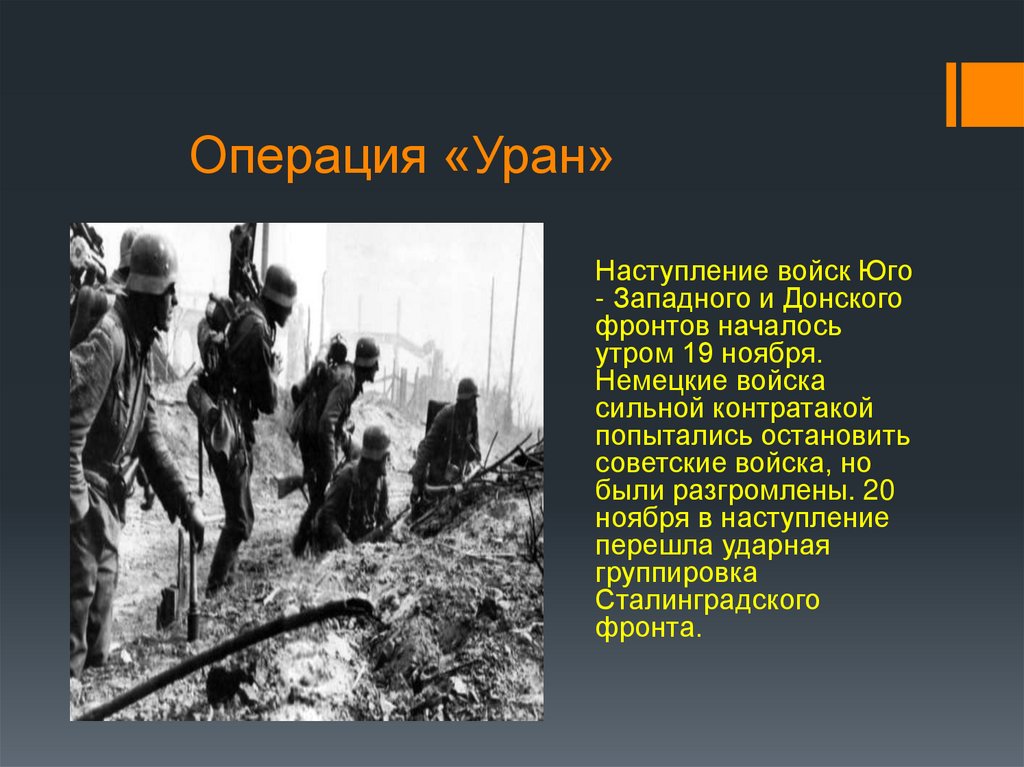 Операция «Уран»

Наступление войск Юго - Западного и Донского фронтов началось утром 19 ноября. Немецкие войска сильной контратакой попытались остановить советские войска, но были разгромлены. 20 ноября в наступление перешла ударная группировка Сталинградского фронта.